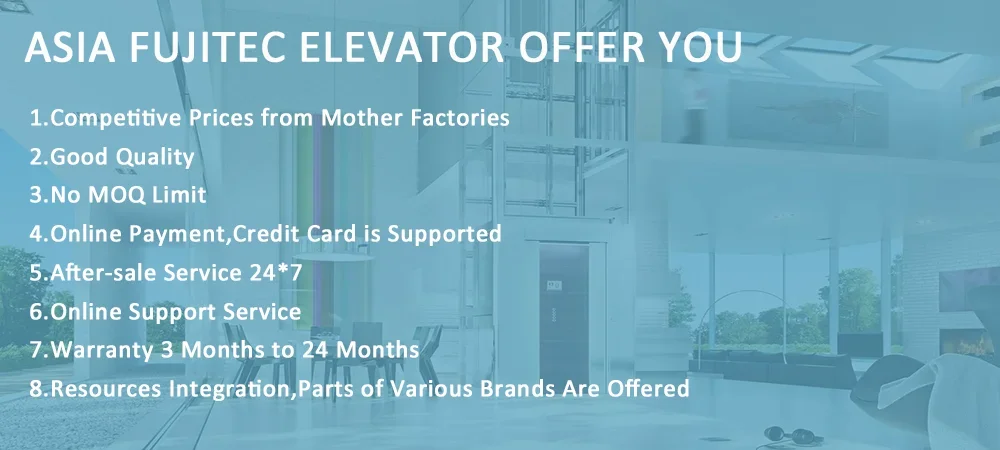 ASIA FUJITEC ELEVATOR OFFER YOU

1.Competitive Prices from Mother Factories
2.Good Quality
3.No MOQ Limit
4.Online Payment,Credit Card is Supported
5.After-sale Service 24*7
6.Online Support Service
7.Warranty 3 Months to 24 Months
8.Resources Integration,Parts of Various Brands Are Offered